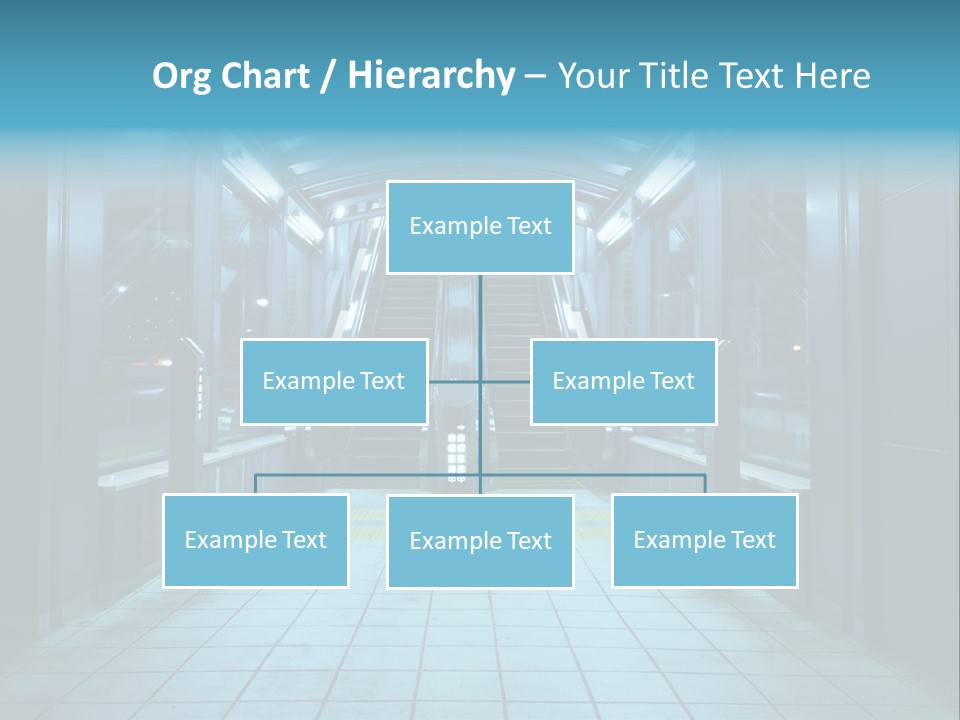 Org Chart / Hierarchy – Your Title Text Here

Example Text

Example Text

Example Text

Example Text

Example Text

Example Text